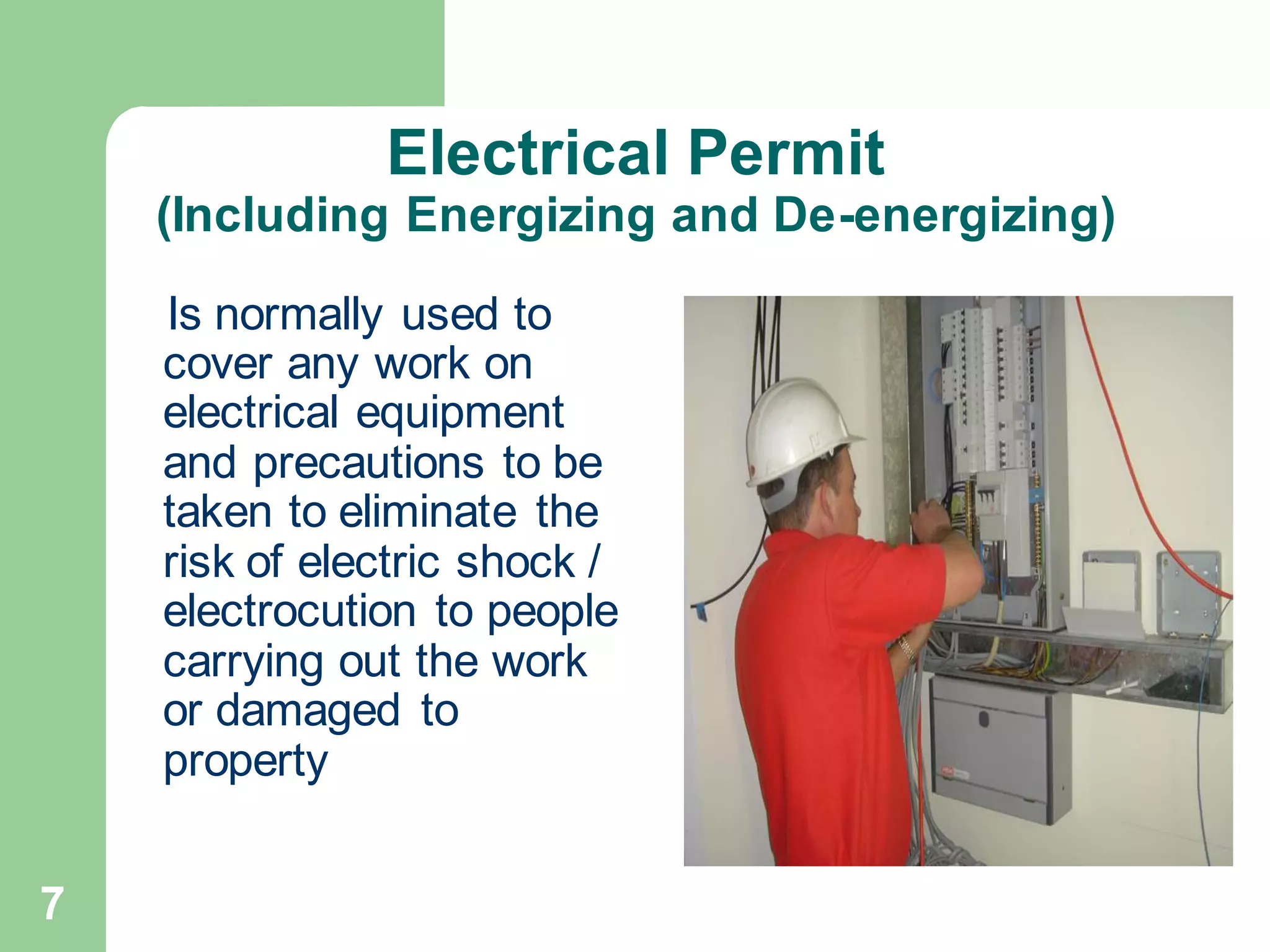 Electrical Permit
(Including Energizing and De-energizing)

Is normally used to cover any work on electrical equipment and precautions to be taken to eliminate the risk of electric shock / electrocution to people carrying out the work or damaged to property

7